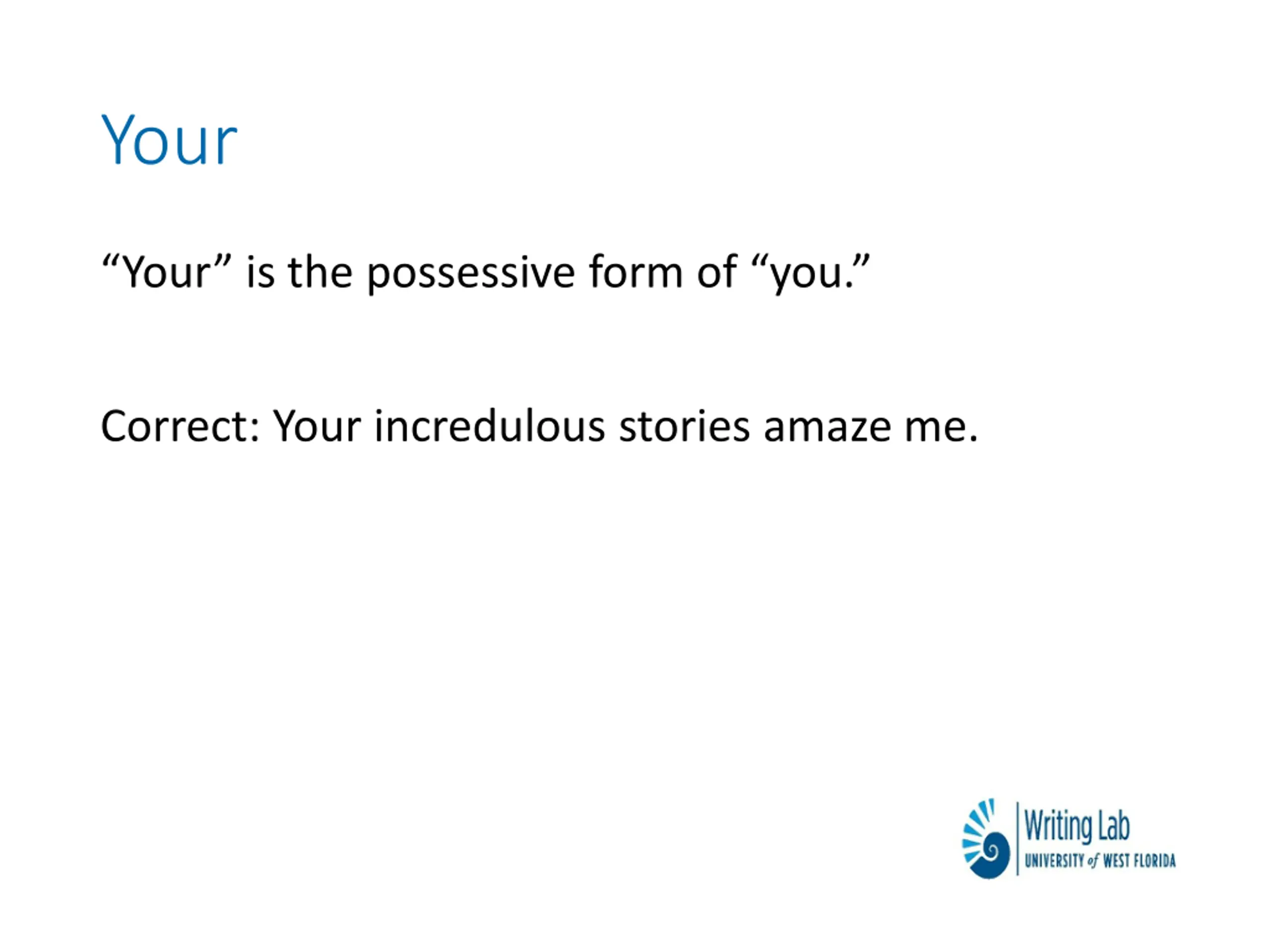 Your

“Your” is the possessive form of “you.”

Correct: Your incredulous stories amaze me.

Writing Lab
UNIVERSITY of WEST FLORIDA